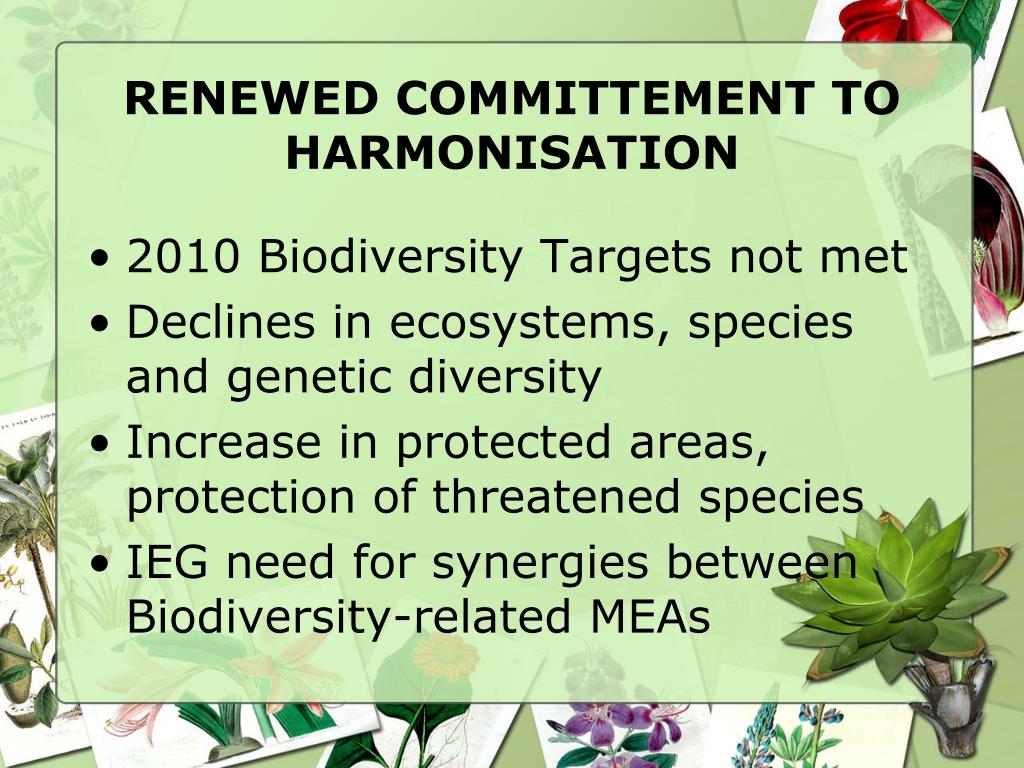 RENEWED COMMITTEMENT TO HARMONISATION

• 2010 Biodiversity Targets not met
• Declines in ecosystems, species and genetic diversity
• Increase in protected areas, protection of threatened species
• IEG need for synergies between Biodiversity-related MEAs